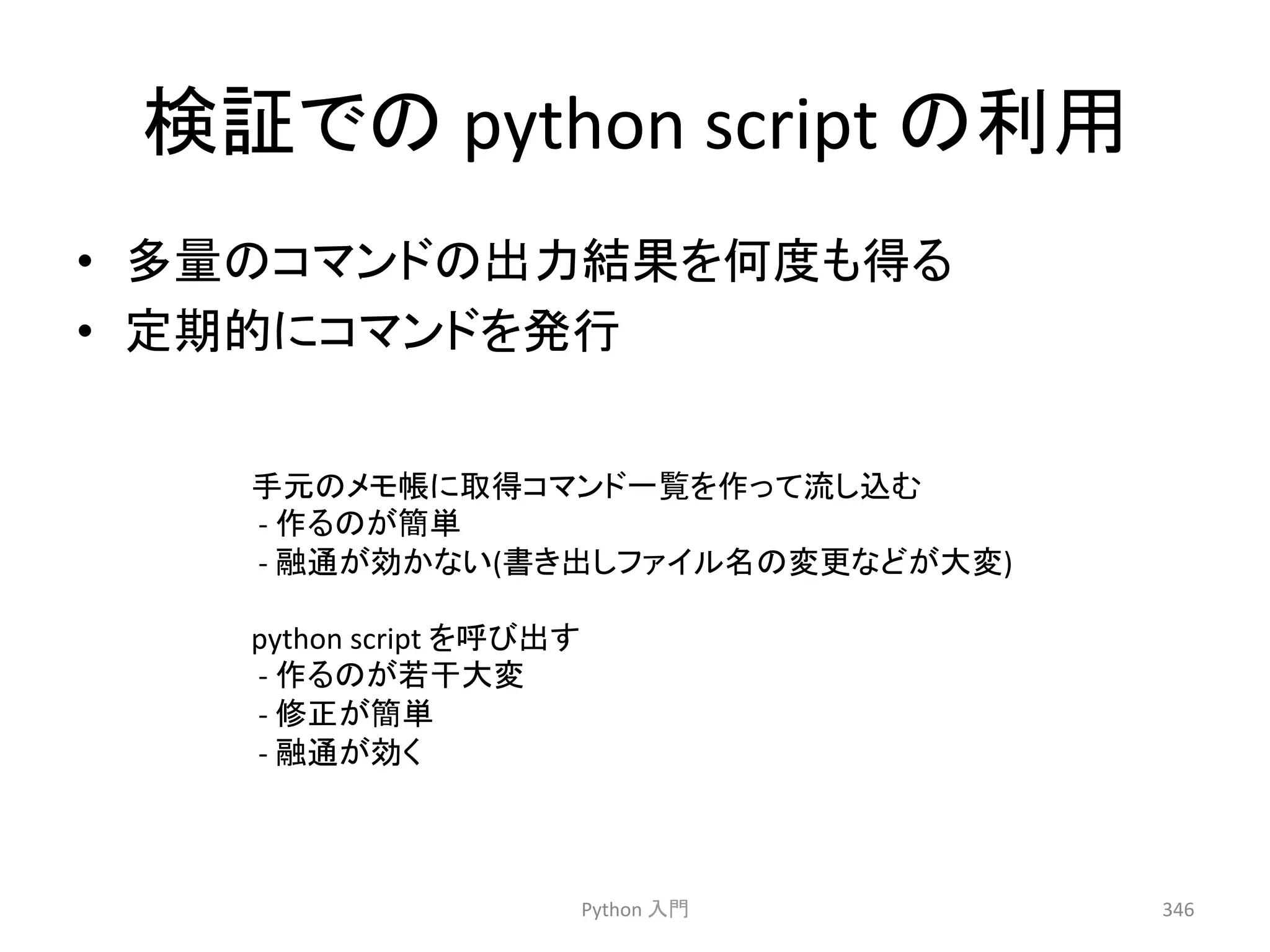 検証での python script の利用

• 多量のコマンドの出力結果を何度も得る
• 定期的にコマンドを発行

手元のメモ帳に取得コマンド一覧を作って流し込む
- 作るのが簡単
- 融通が効かない(書き出しファイル名の変更などが大変)

python script を呼び出す
- 作るのが若干大変
- 修正が簡単
- 融通が効く

Python 入門

346